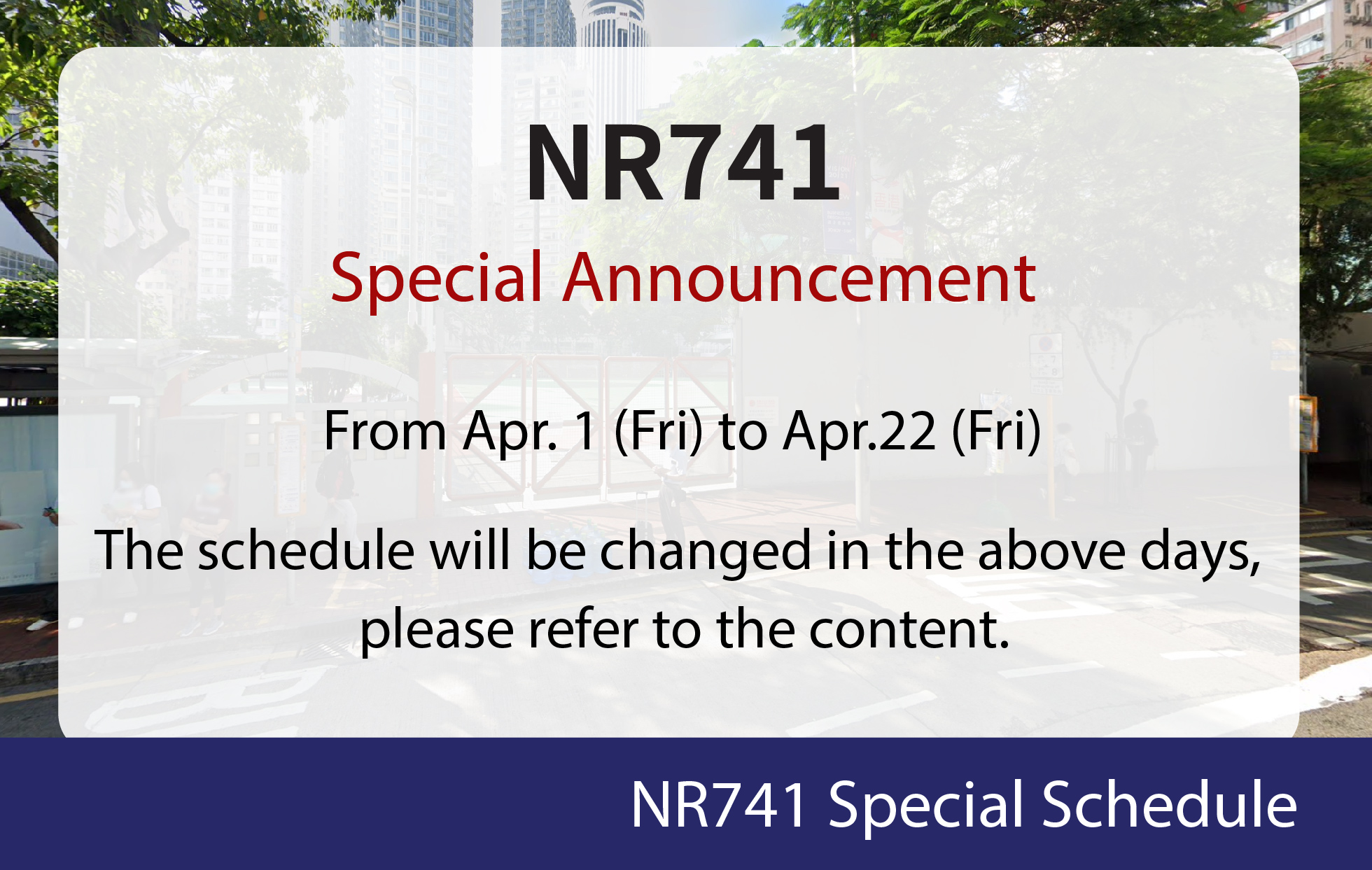 NR741

Special Announcement

From Apr. 1 (Fri) to Apr.22 (Fri)

The schedule will be changed in the above days, please refer to the content.

NR741 Special Schedule